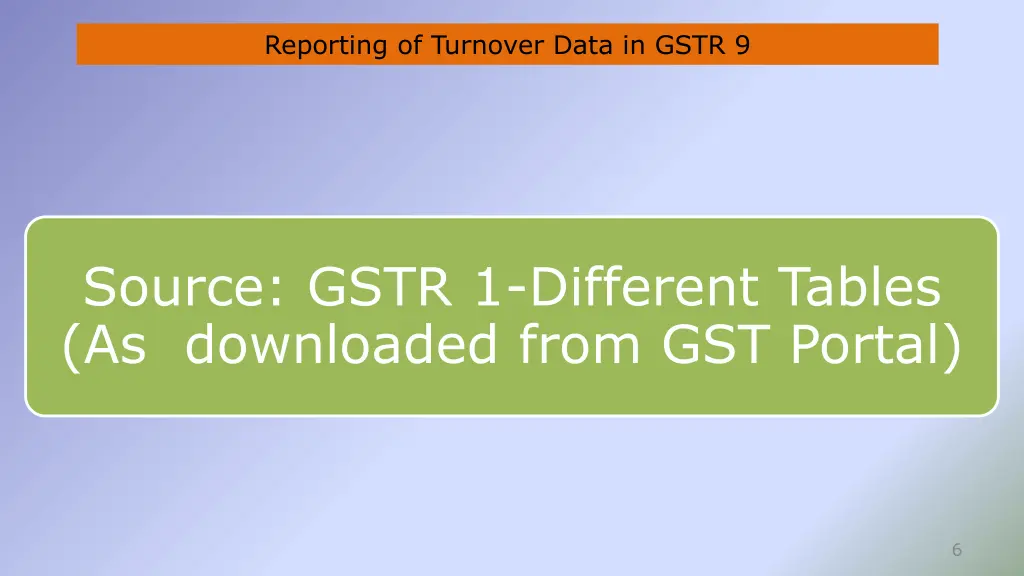 Reporting of Turnover Data in GSTR 9

Source: GSTR 1-Different Tables (As downloaded from GST Portal)

6